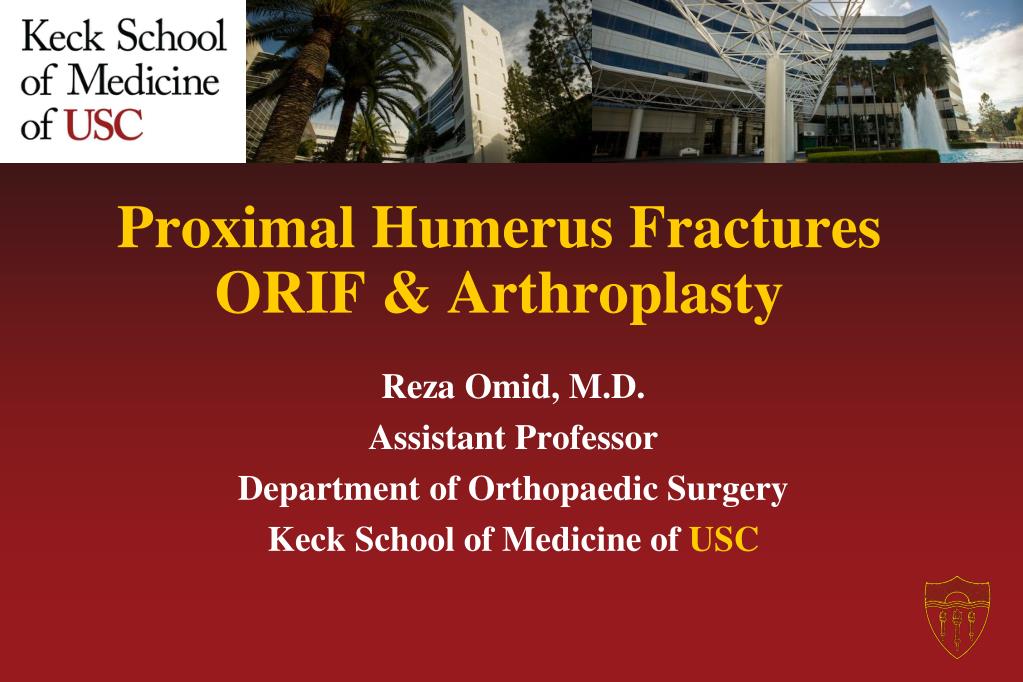 Keck School of Medicine of USC

Proximal Humerus Fractures
ORIF & Arthroplasty

Reza Omid, M.D.
Assistant Professor
Department of Orthopaedic Surgery
Keck School of Medicine of USC